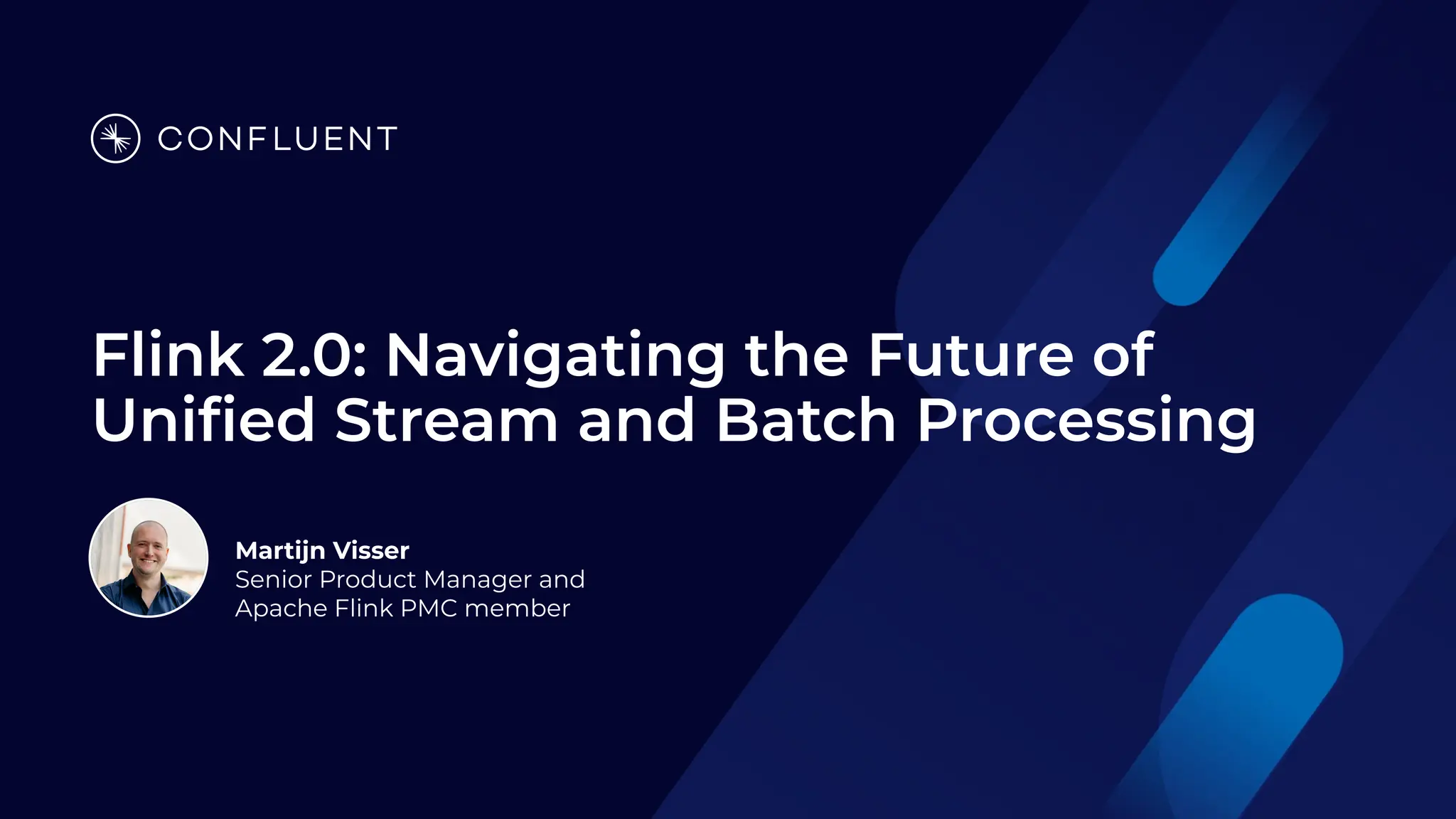 CONFLUENT

Flink 2.0: Navigating the Future of Unified Stream and Batch Processing

Martijn Visser
Senior Product Manager and Apache Flink PMC member